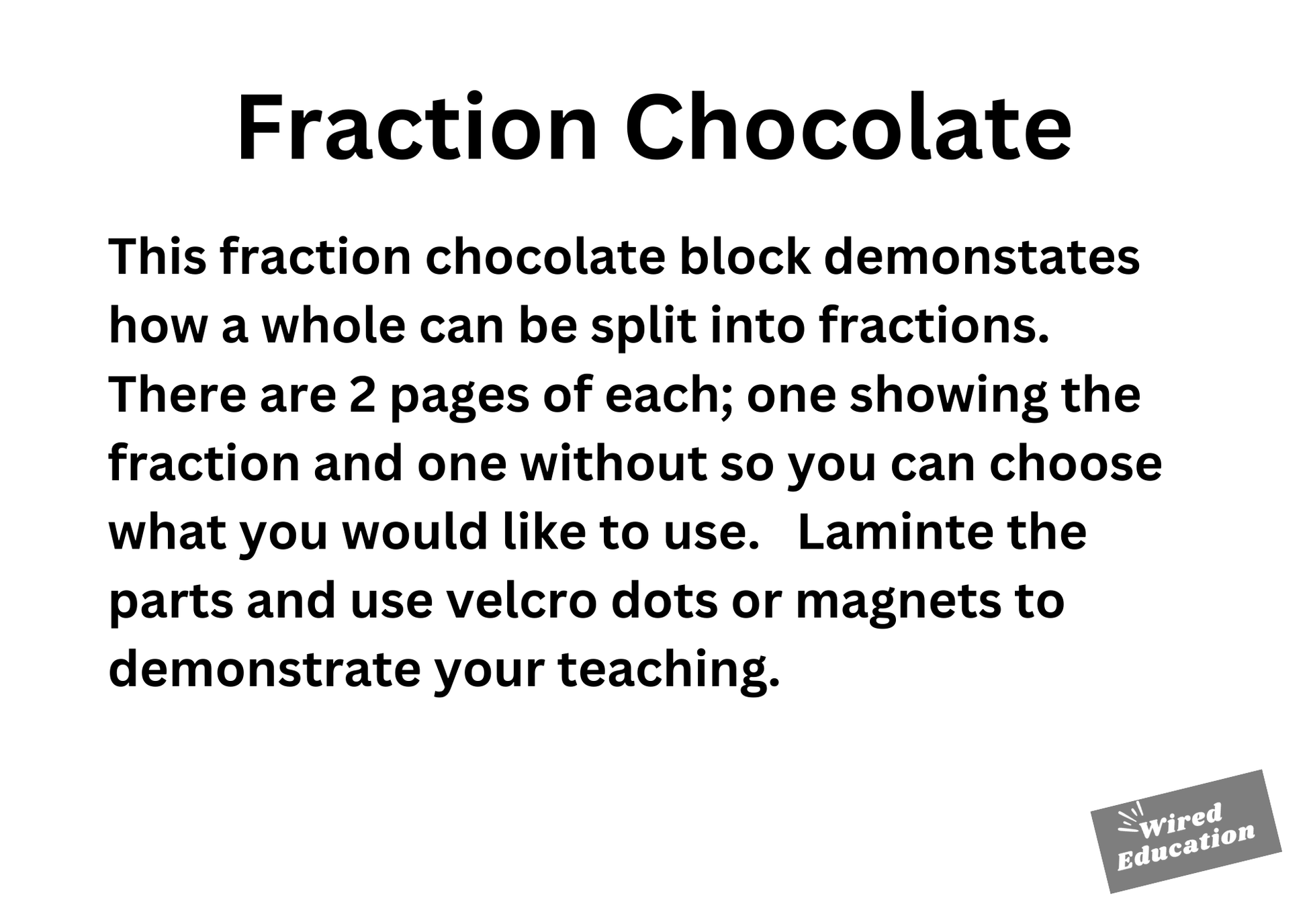 Fraction Chocolate

This fraction chocolate block demonstates how a whole can be split into fractions. There are 2 pages of each; one showing the fraction and one without so you can choose what you would like to use.   Laminte the parts and use velcro dots or magnets to demonstrate your teaching.

Wired Education